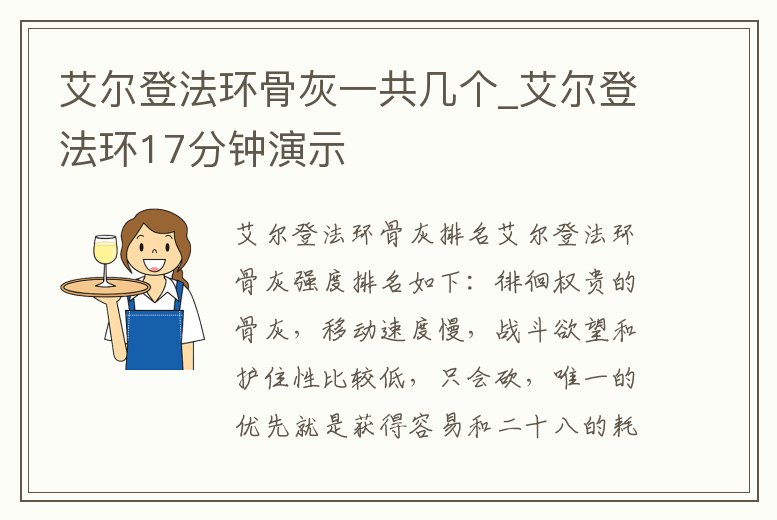 艾尔登法环骨灰一共几个_艾尔登法环17分钟演示

艾尔登法环骨灰排名艾尔登法环骨灰强度排名如下：徘徊权贵的骨灰，移动速度慢，战斗欲望和护住性比较低，只会砍，唯一的优先就是获得容易和二十八的耗